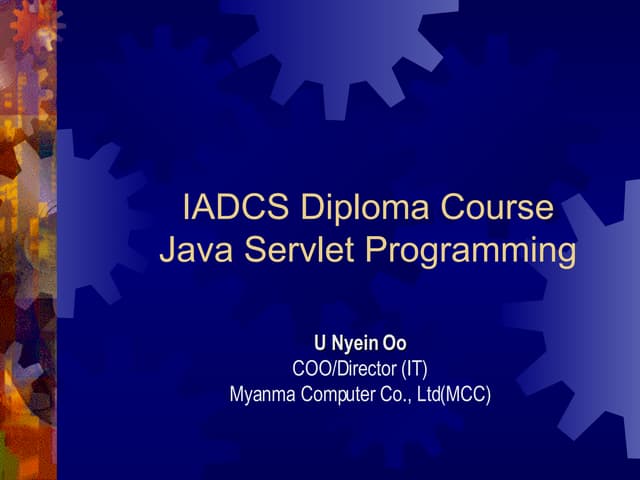 IADCS Diploma Course
Java Servlet Programming

U Nyein Oo
COO/Director (IT)
Myanma Computer Co., Ltd(MCC)